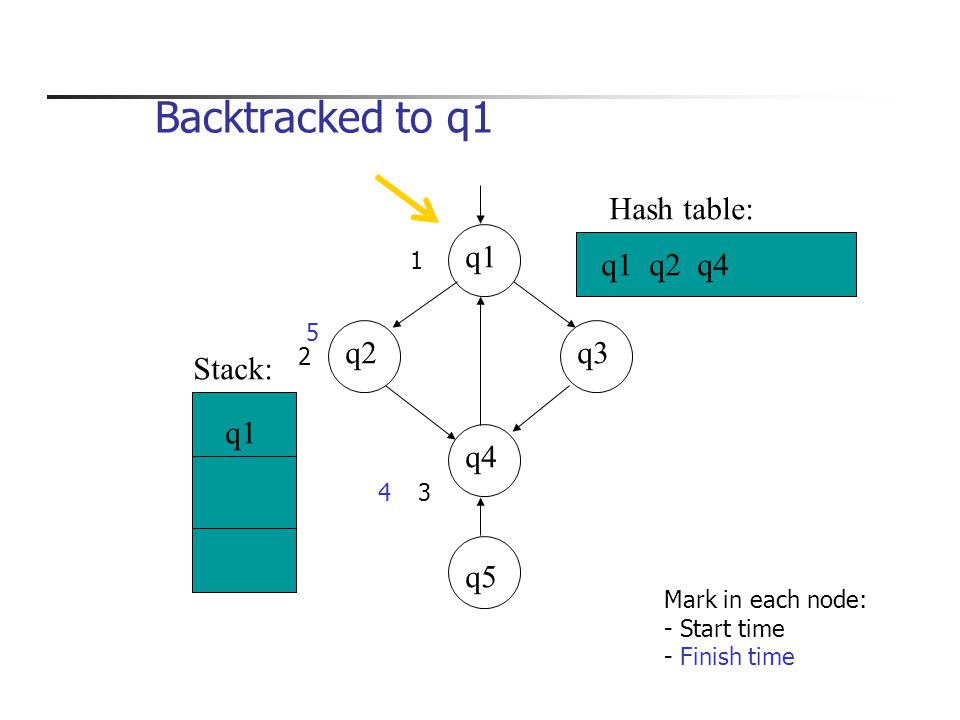 Backtracked to q1

Hash table:

q1 q2 q4

1 q1

5
2 q2

q3

Stack:

q1

q4

4 3

q5

Mark in each node:
- Start time
- Finish time